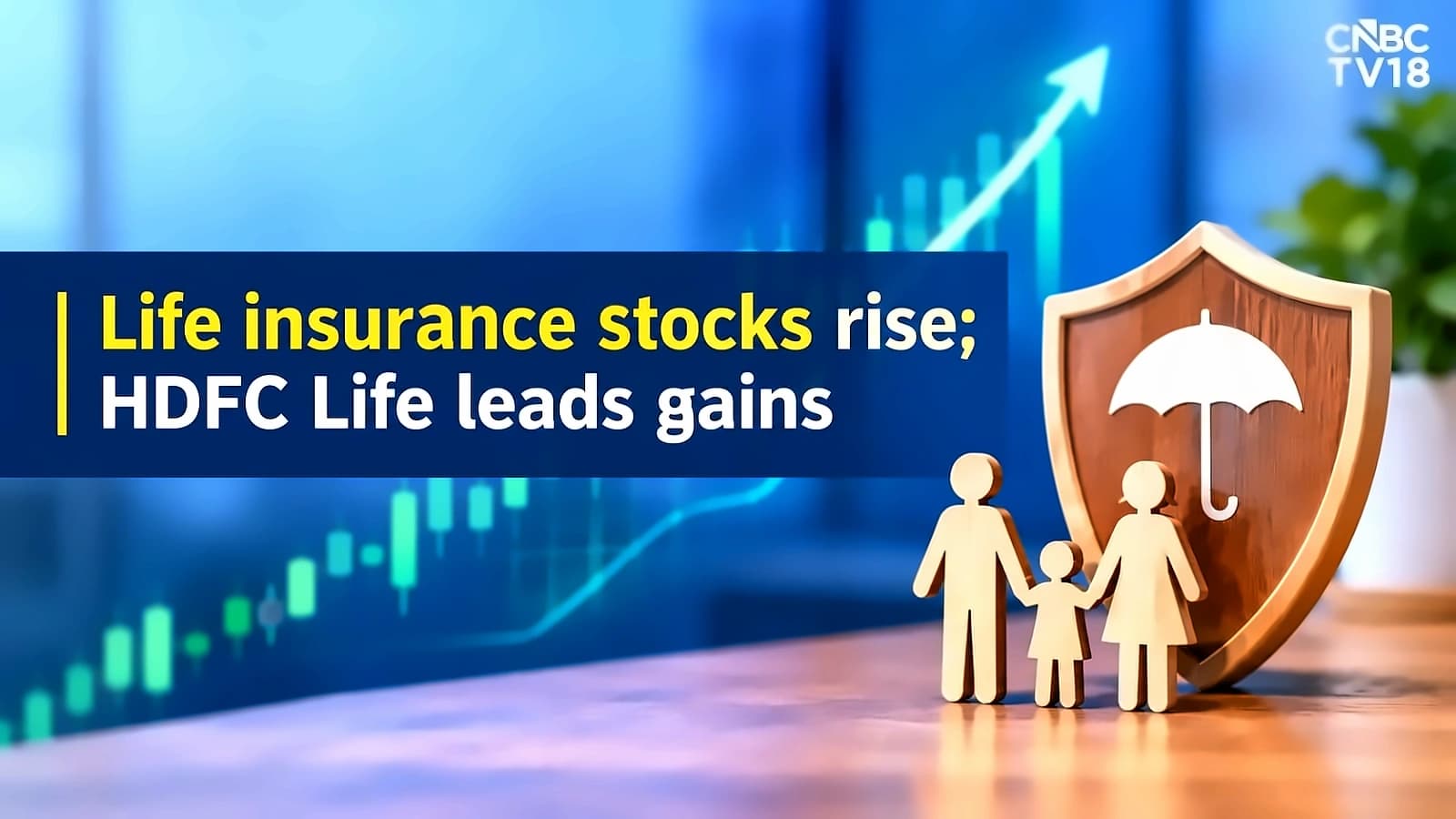 CNBC
TV18

Life insurance stocks rise;
HDFC Life leads gains